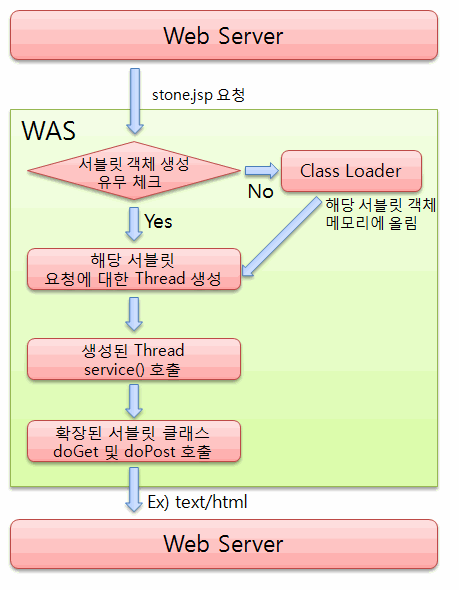 Web Server

stone.jsp 요청

WAS

서블릿 객체 생성 유무 체크

No

Class Loader

해당 서블릿 객체 메모리에 올림

Yes

해당 서블릿 요청에 대한 Thread 생성

생성된 Thread service() 호출

확장된 서블릿 클래스 doGet 및 doPost 호출

Ex) text/html

Web Server